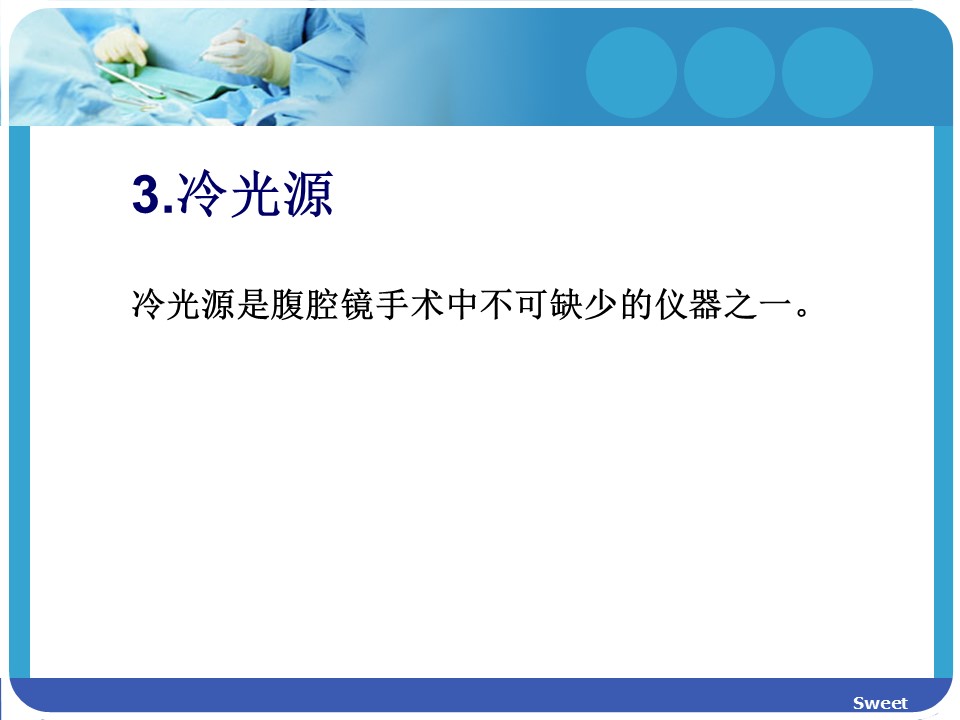 3.冷光源

冷光源是腹腔镜手术中不可缺少的仪器之一。

Sweet